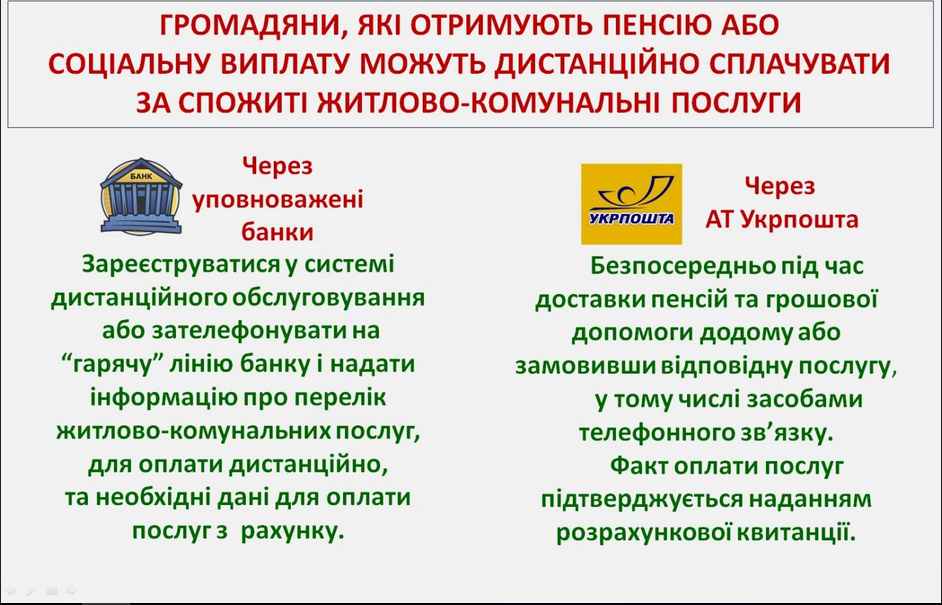 ГРОМАДЯНИ, ЯКІ ОТРИМУЮТЬ ПЕНСІЮ АБО СОЦІАЛЬНУ ВИПЛАТУ МОЖУТЬ ДИСТАНЦІЙНО СПЛАЧУВАТИ ЗА СПОЖИТІ ЖИТЛОВО-КОМУНАЛЬНІ ПОСЛУГИ

БАНК

Через уповноважені банки

Зареєструватися у системі дистанційного обслуговування або зателефонувати на “гарячу” лінію банку і надати інформацію про перелік житлово-комунальних послуг, для оплати дистанційно, та необхідні дані для оплати послуг з рахунку.

УКРПОШТА

Через АТ Укрпошта

Безпосередньо під час доставки пенсій та грошової допомоги додому або замовивши відповідну послугу, у тому числі засобами телефонного зв’язку.

Факт оплати послуг підтверджується наданням розрахункової квитанції.